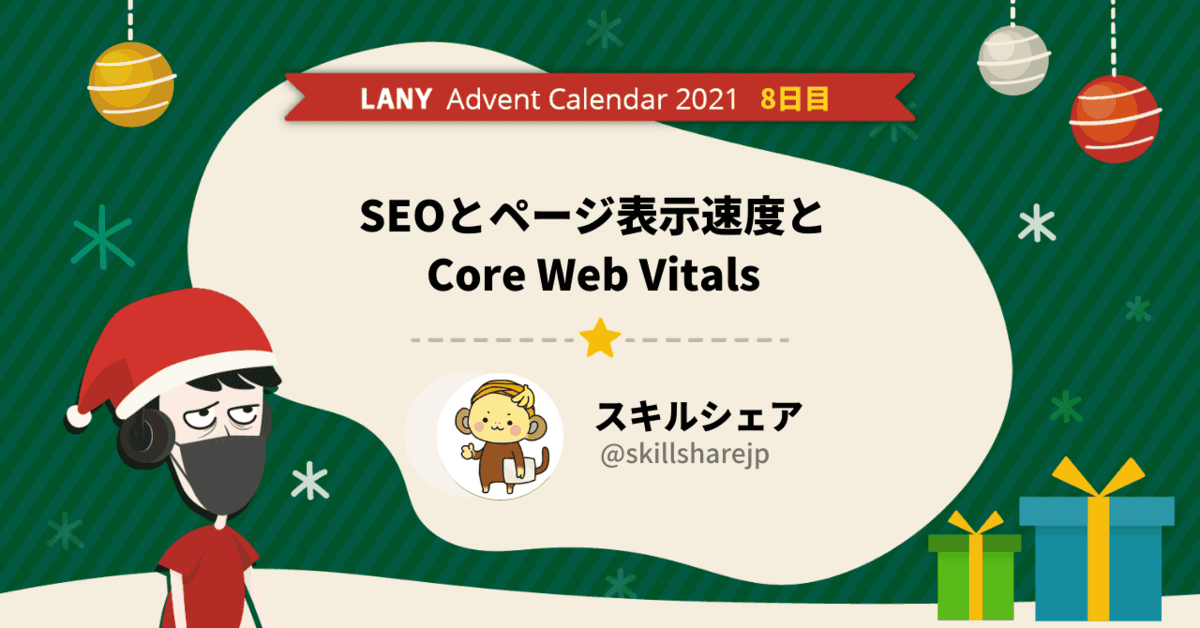 LANY Advent Calendar 2021 8日目

SEOとページ表示速度と Core Web Vitals

スキルシェア
@skillsharejp